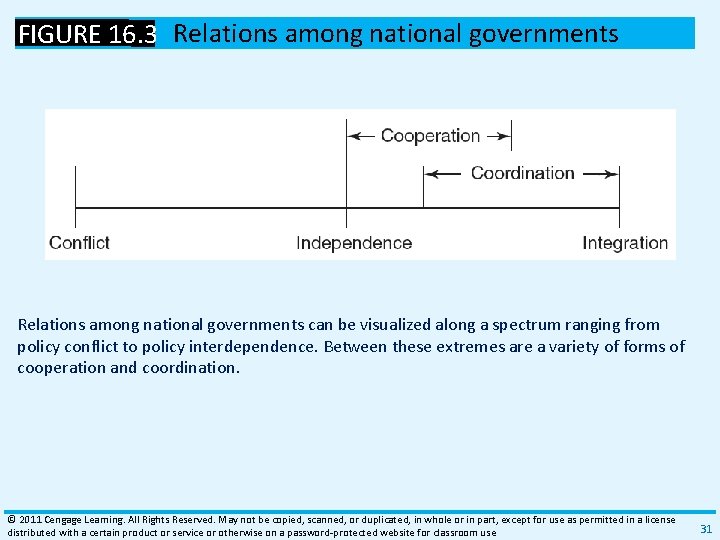 FIGURE 16.3 Relations among national governments

Cooperation

Coordination

Conflict

Independence

Integration

Relations among national governments can be visualized along a spectrum ranging from policy conflict to policy interdependence. Between these extremes are a variety of forms of cooperation and coordination.

© 2011 Cengage Learning. All Rights Reserved. May not be copied, scanned, or duplicated, in whole or in part, except for use as permitted in a license distributed with a certain product or service or otherwise on a password-protected website for classroom use

31